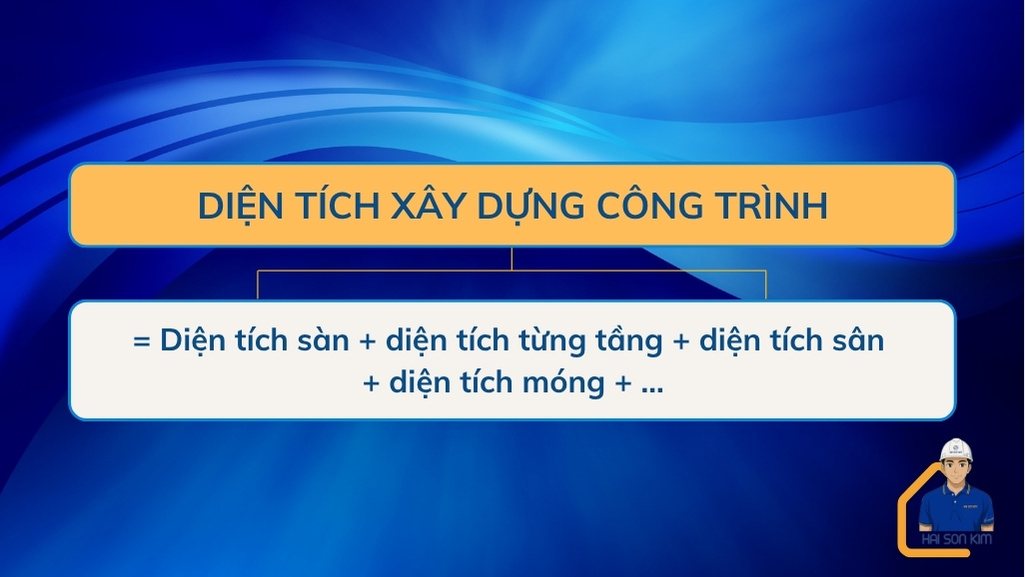 DIỆN TÍCH XÂY DỰNG CÔNG TRÌNH

= Diện tích sàn + diện tích từng tầng + diện tích sân + diện tích móng + ...

HAI SON KIM